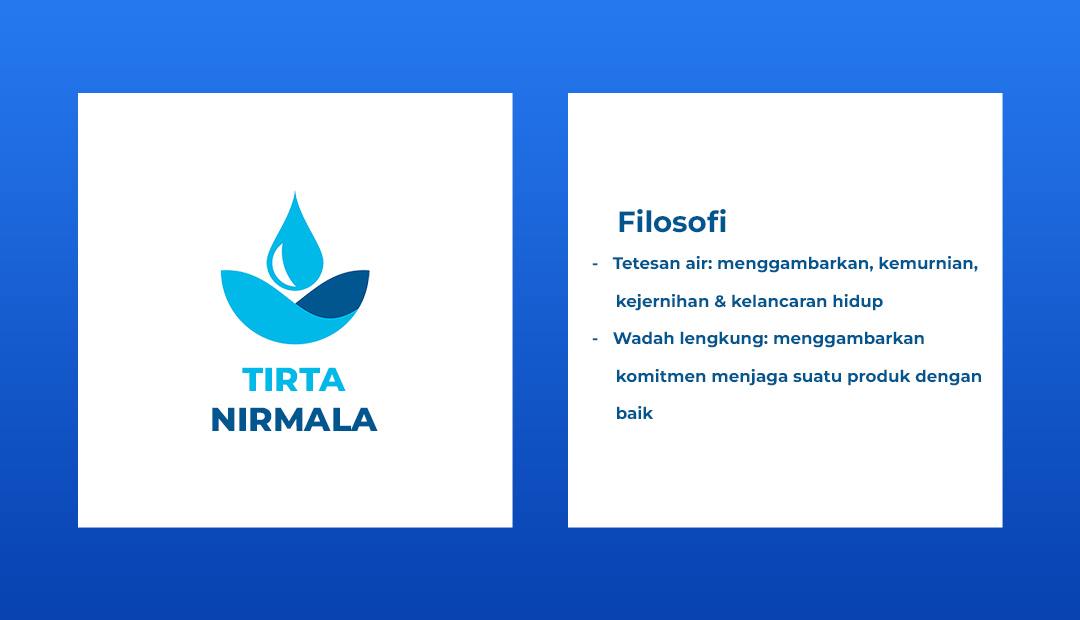 TIRTA
NIRMALA

Filosofi

- Tetesan air: menggambarkan, kemurnian, kejernihan & kelancaran hidup
- Wadah lengkung: menggambarkan komitmen menjaga suatu produk dengan baik